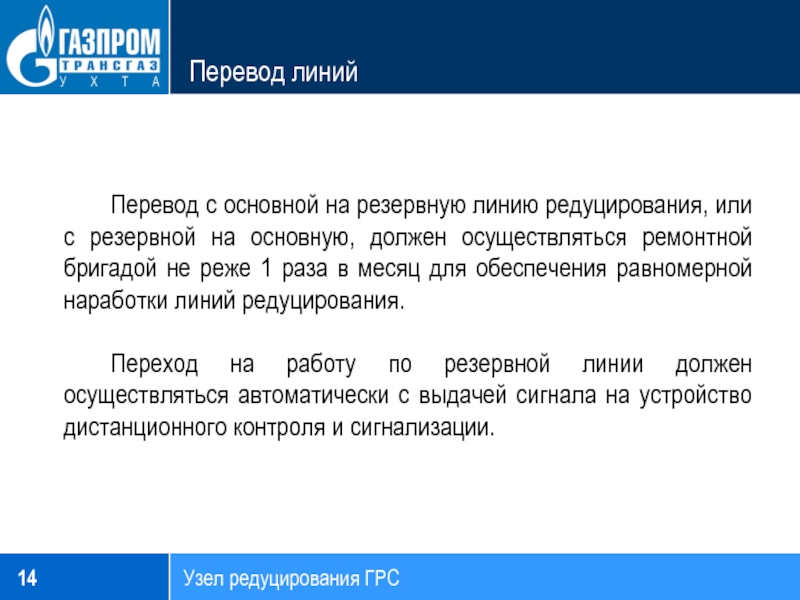 ГАЗПРОМ
ТРАНСГАЗ
УХТА

Перевод линий

Перевод с основной на резервную линию редуцирования, или с резервной на основную, должен осуществляться ремонтной бригадой не реже 1 раза в месяц для обеспечения равномерной наработки линий редуцирования.

Переход на работу по резервной линии должен осуществляться автоматически с выдачей сигнала на устройство дистанционного контроля и сигнализации.

14

Узел редуцирования ГРС